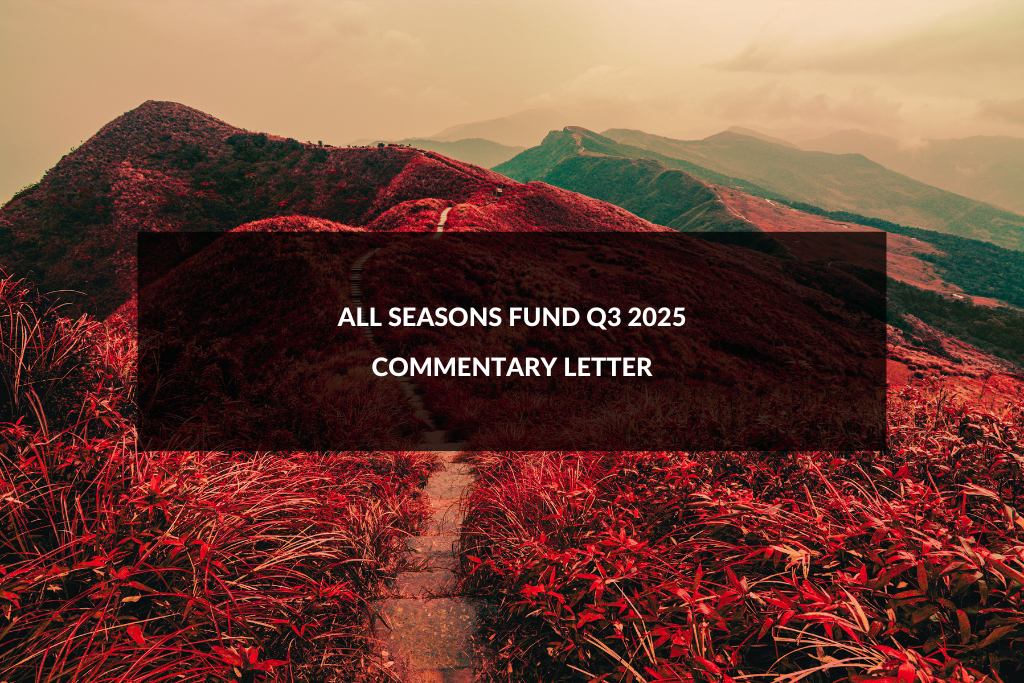 ALL SEASONS FUND Q3 2025

COMMENTARY LETTER